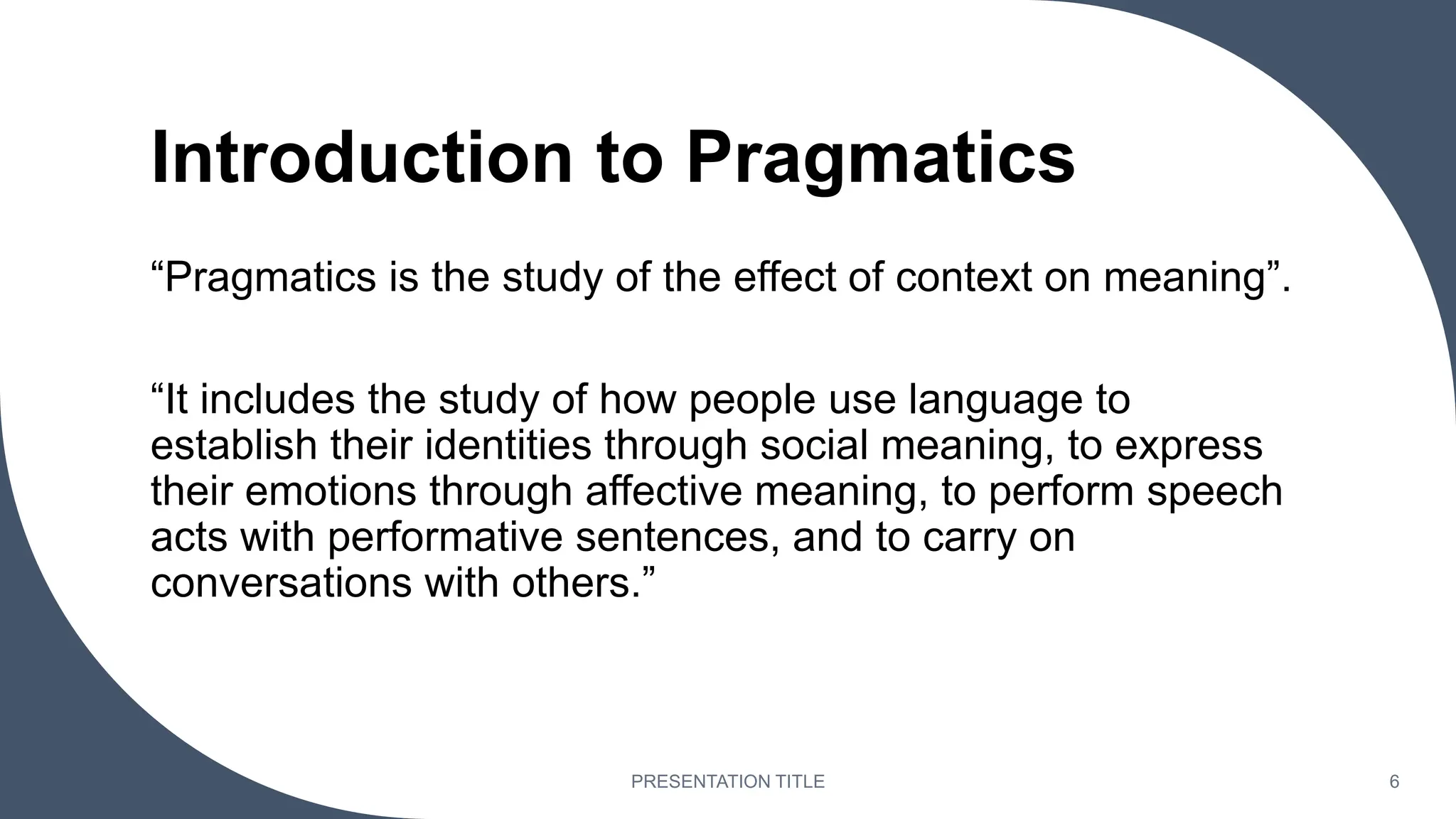 Introduction to Pragmatics

“Pragmatics is the study of the effect of context on meaning”.

“It includes the study of how people use language to establish their identities through social meaning, to express their emotions through affective meaning, to perform speech acts with performative sentences, and to carry on conversations with others.”

PRESENTATION TITLE

6